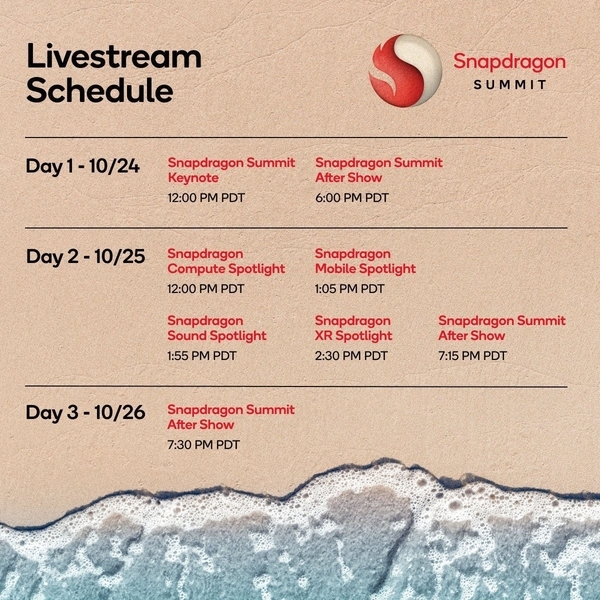 Livestream Schedule

Snapdragon SUMMIT

Day 1 - 10/24

Snapdragon Summit Keynote
12:00 PM PDT

Snapdragon Summit After Show
6:00 PM PDT

Day 2 - 10/25

Snapdragon Compute Spotlight
12:00 PM PDT

Snapdragon Mobile Spotlight
1:05 PM PDT

Snapdragon Sound Spotlight
1:55 PM PDT

Snapdragon XR Spotlight
2:30 PM PDT

Snapdragon Summit After Show
7:15 PM PDT

Day 3 - 10/26

Snapdragon Summit After Show
7:30 PM PDT